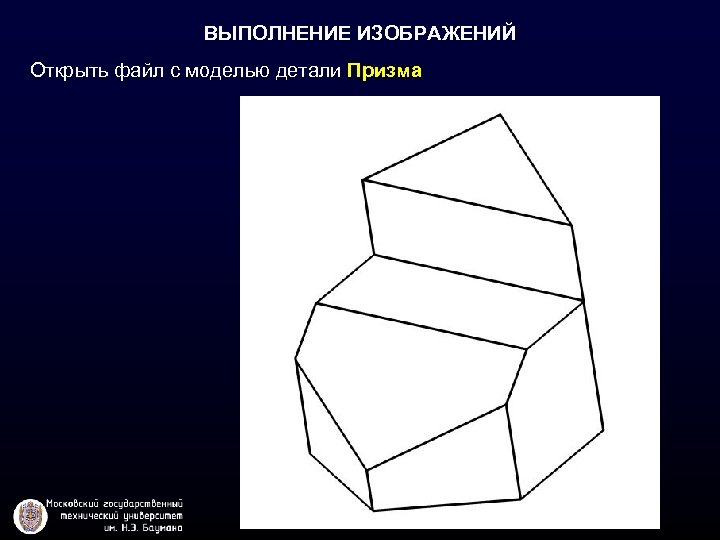 ВЫПОЛНЕНИЕ ИЗОБРАЖЕНИЙ

Открыть файл с моделью детали Призма

Московский государственный технический университет им. Н.Э. Баумана